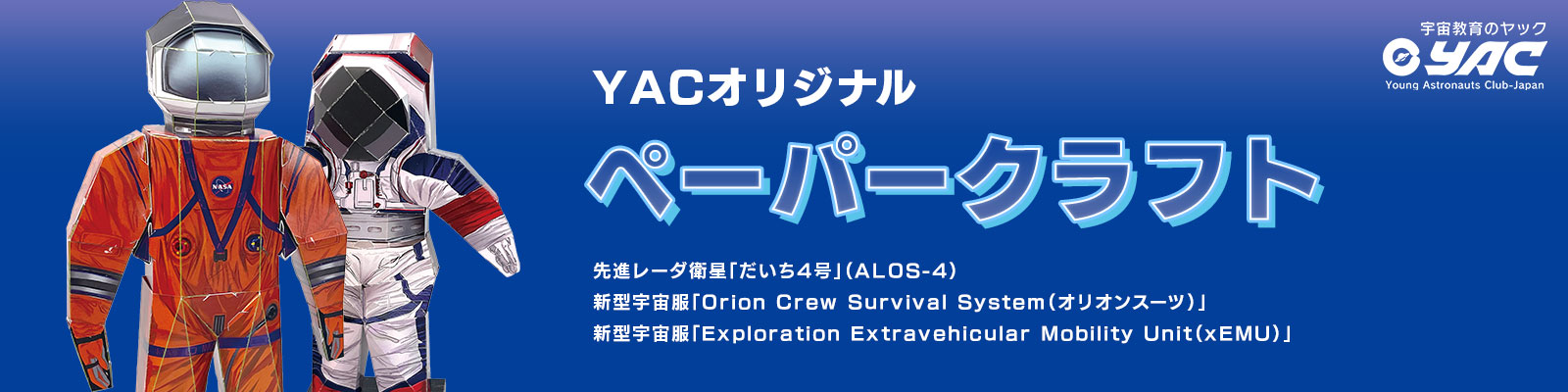 NASA

YACオリジナル

ペーパークラフト

先進レーダ衛星「だいち4号」(ALOS-4)
新型宇宙服「Orion Crew Survival System(オリオンスーツ)」
新型宇宙服「Exploration Extravehicular Mobility Unit(xEMU)」

宇宙教育のヤック
YAC
Young Astronauts Club-Japan